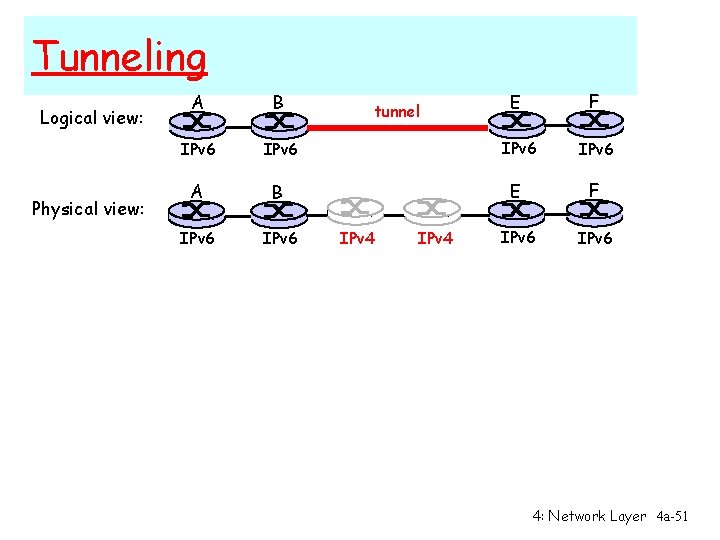 Tunneling

Logical view:

A B tunnel E F

IPv6 IPv6 IPv6 IPv6

Physical view:

A B E F

IPv6 IPv6 IPv4 IPv4 IPv6 IPv6

4: Network Layer 4a-51